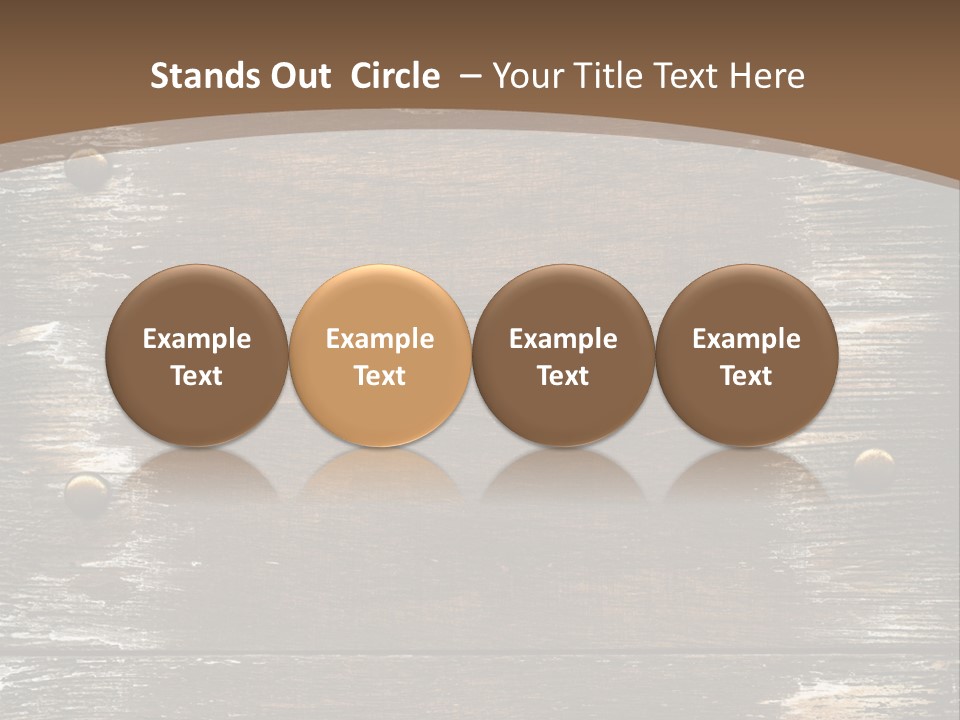 Stands Out Circle – Your Title Text Here

Example Text

Example Text

Example Text

Example Text